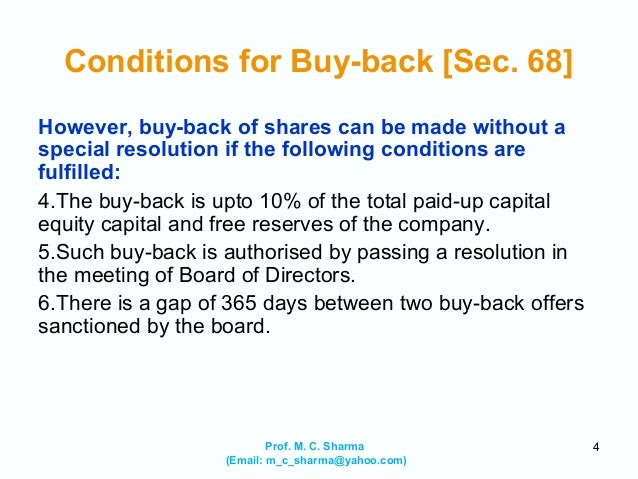 Conditions for Buy-back [Sec. 68]

However, buy-back of shares can be made without a special resolution if the following conditions are fulfilled:

4.The buy-back is upto 10% of the total paid-up capital equity capital and free reserves of the company.

5.Such buy-back is authorised by passing a resolution in the meeting of Board of Directors.

6.There is a gap of 365 days between two buy-back offers sanctioned by the board.

Prof. M. C. Sharma
(Email: m_c_sharma@yahoo.com)

4